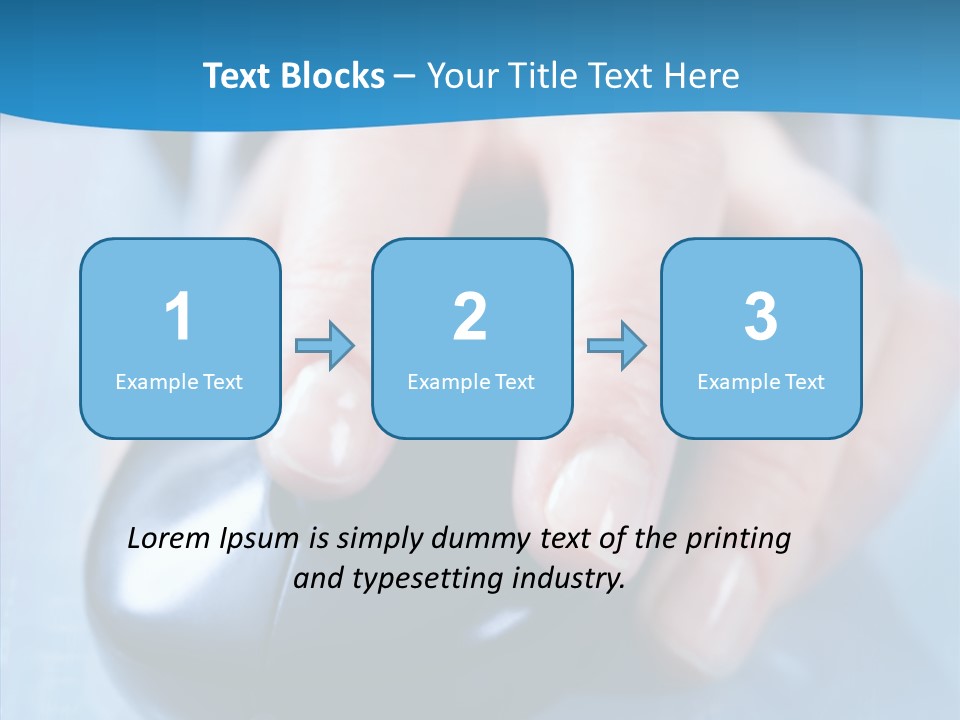 Text Blocks – Your Title Text Here

1
Example Text

2
Example Text

3
Example Text

Lorem Ipsum is simply dummy text of the printing and typesetting industry.